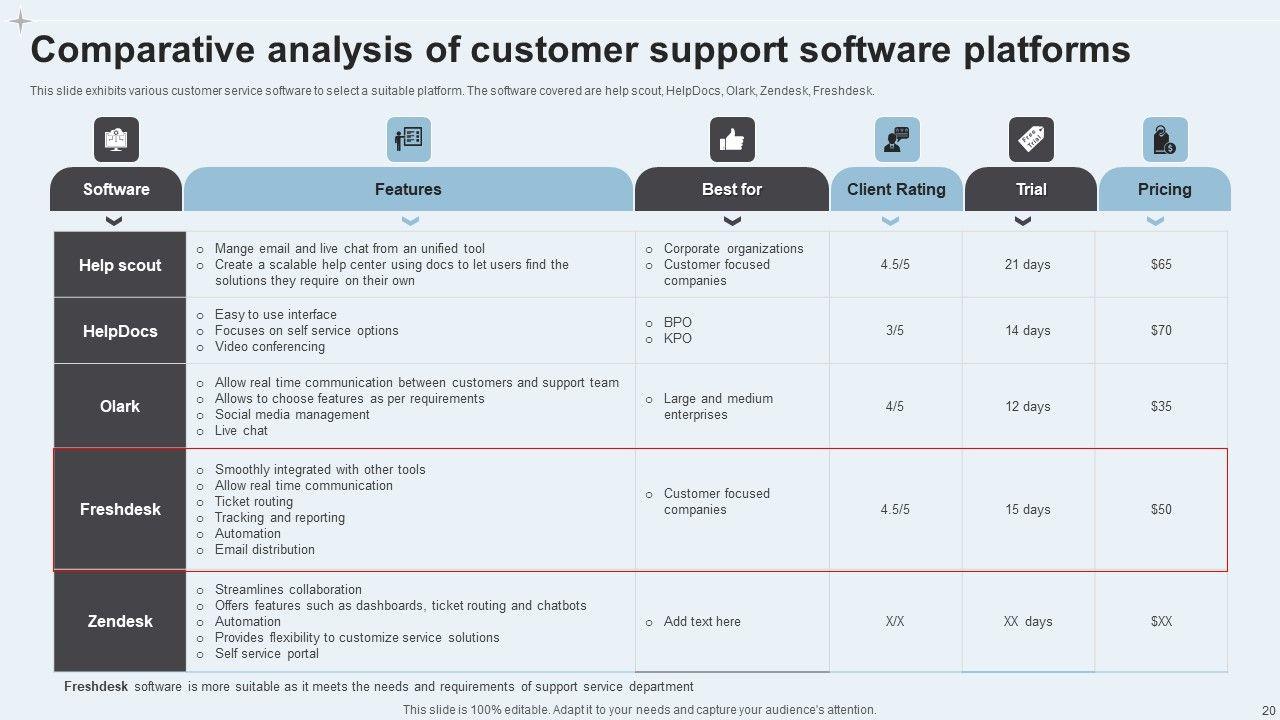 Comparative analysis of customer support software platforms

This slide exhibits various customer service software to select a suitable platform. The software covered are help scout, HelpDocs, Olark, Zendesk, Freshdesk.

| Software | Features | Best for | Client Rating | Trial | Pricing |
|---|---|---|---|---|---|
| Help scout | o Mange email and live chat from an unified tool o Create a scalable help center using docs to let users find the solutions they require on their own | o Corporate organizations o Customer focused companies | 4.5/5 | 21 days | $65 |
| HelpDocs | o Easy to use interface o Focuses on self service options o Video conferencing | o BPO o KPO | 3/5 | 14 days | $70 |
| Olark | o Allow real time communication between customers and support team o Allows to choose features as per requirements o Social media management o Live chat | o Large and medium enterprises | 4/5 | 12 days | $35 |
| Freshdesk | o Smoothly integrated with other tools o Allow real time communication o Ticket routing o Tracking and reporting o Automation o Email distribution | o Customer focused companies | 4.5/5 | 15 days | $50 |
| Zendesk | o Streamlines collaboration o Offers features such as dashboards, ticket routing and chatbots o Automation o Provides flexibility to customize service solutions o Self service portal | o Add text here | X/X | XX days | $XX |

Freshdesk software is more suitable as it meets the needs and requirements of support service department

This slide is 100% editable. Adapt it to your needs and capture your audience's attention.

20